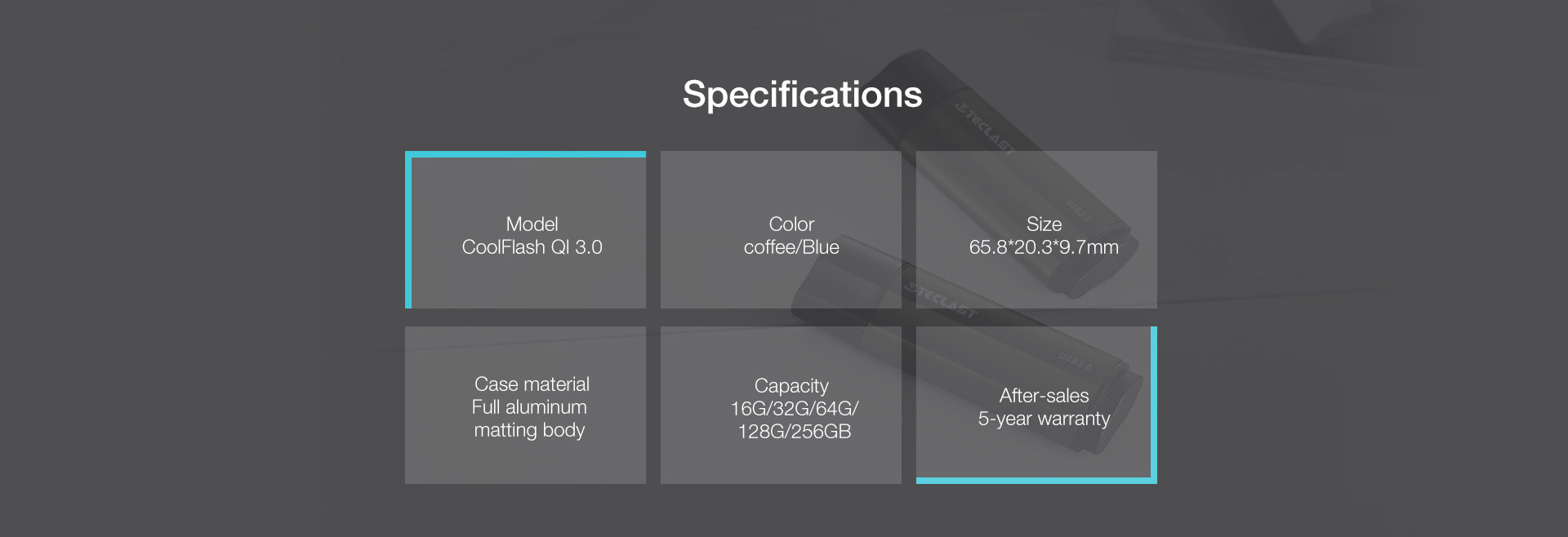 Specifications

Model
CoolFlash QI 3.0

Color
coffee/Blue

Size
65.8*20.3*9.7mm

Case material
Full aluminum
matting body

Capacity
16G/32G/64G/
128G/256GB

After-sales
5-year warranty

TECLAST
USB3.0
TECLAST
USB3.0